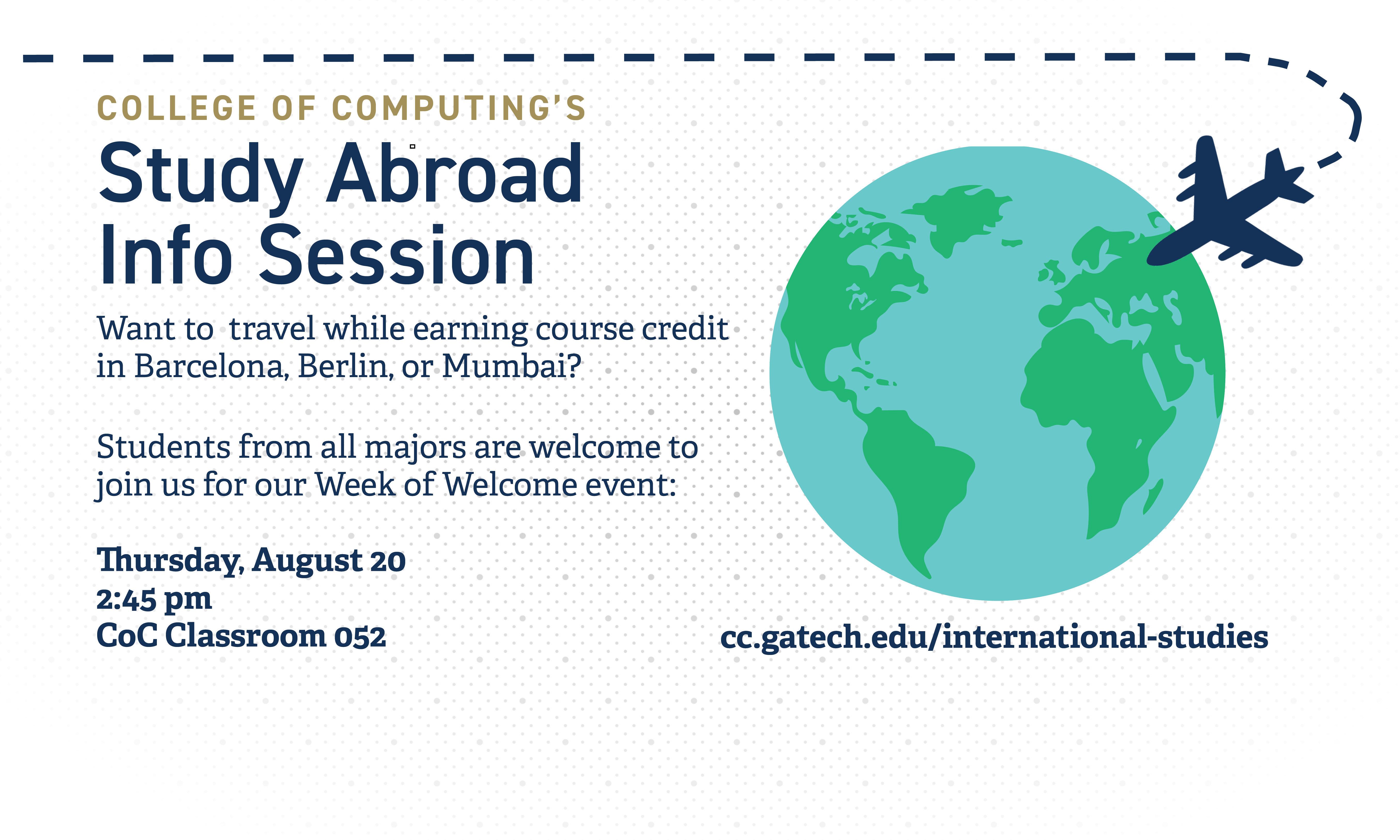 COLLEGE OF COMPUTING'S

Study Abroad Info Session

Want to travel while earning course credit in Barcelona, Berlin, or Mumbai?

Students from all majors are welcome to join us for our Week of Welcome event:

Thursday, August 20
2:45 pm
CoC Classroom 052

cc.gatech.edu/international-studies